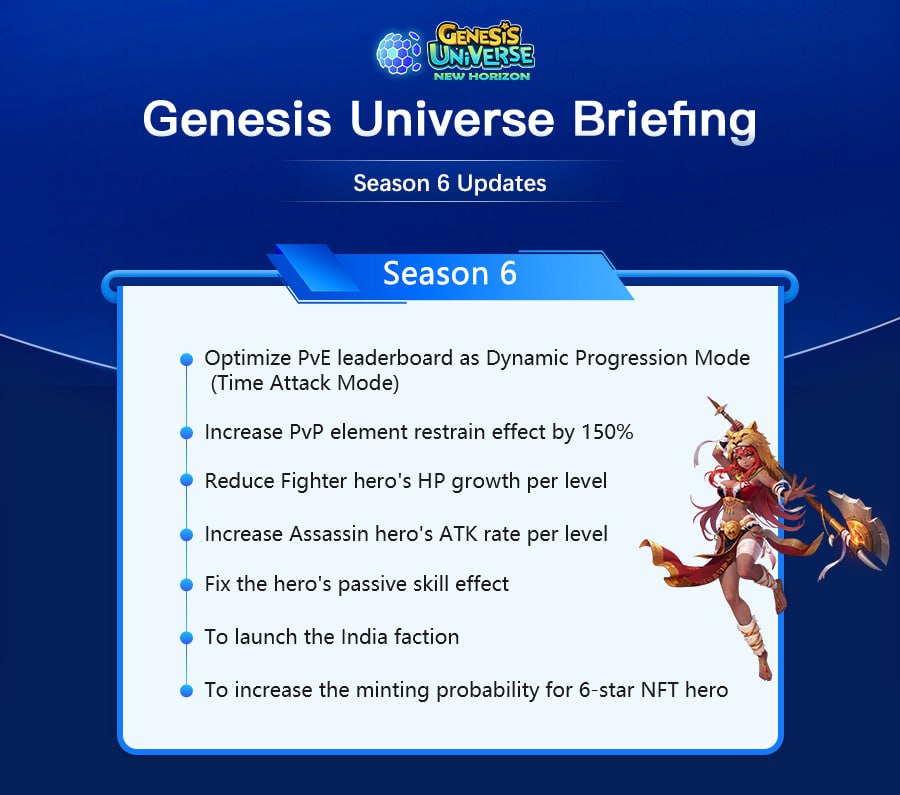 GENESIS UNIVERSE
NEW HORIZON

Genesis Universe Briefing

Season 6 Updates

Season 6

Optimize PvE leaderboard as Dynamic Progression Mode (Time Attack Mode)

Increase PvP element restrain effect by 150%

Reduce Fighter hero's HP growth per level

Increase Assassin hero's ATK rate per level

Fix the hero's passive skill effect

To launch the India faction

To increase the minting probability for 6-star NFT hero